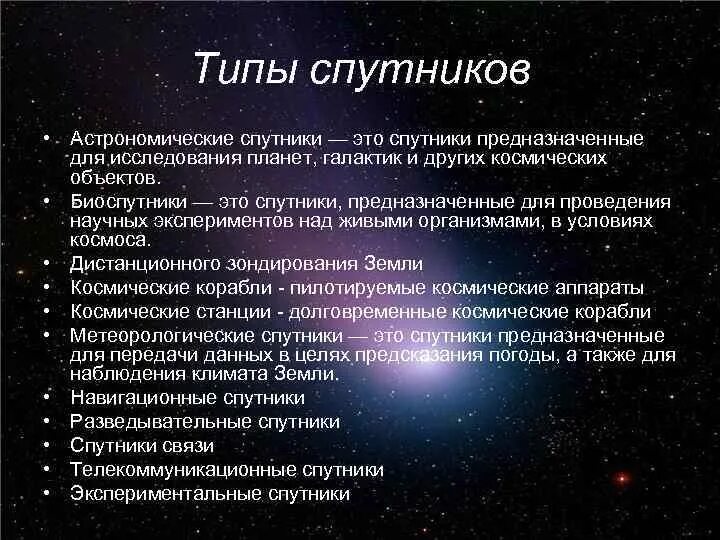 Типы спутников

• Астрономические спутники — это спутники предназначенные для исследования планет, галактик и других космических объектов.
• Биоспутники — это спутники, предназначенные для проведения научных экспериментов над живыми организмами, в условиях космоса.
• Дистанционного зондирования Земли
• Космические корабли - пилотируемые космические аппараты
• Космические станции - долговременные космические корабли
• Метеорологические спутники — это спутники предназначенные для передачи данных в целях предсказания погоды, а также для наблюдения климата Земли.
• Навигационные спутники
• Разведывательные спутники
• Спутники связи
• Телекоммуникационные спутники
• Экспериментальные спутники